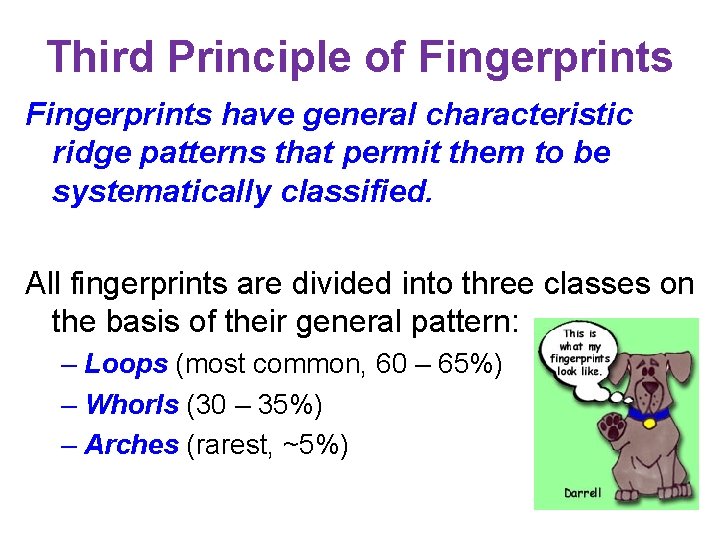 Third Principle of Fingerprints

Fingerprints have general characteristic ridge patterns that permit them to be systematically classified.

All fingerprints are divided into three classes on the basis of their general pattern:

– Loops (most common, 60 – 65%)

– Whorls (30 – 35%)

– Arches (rarest, ~5%)

This is what my fingerprints look like.

Darrell